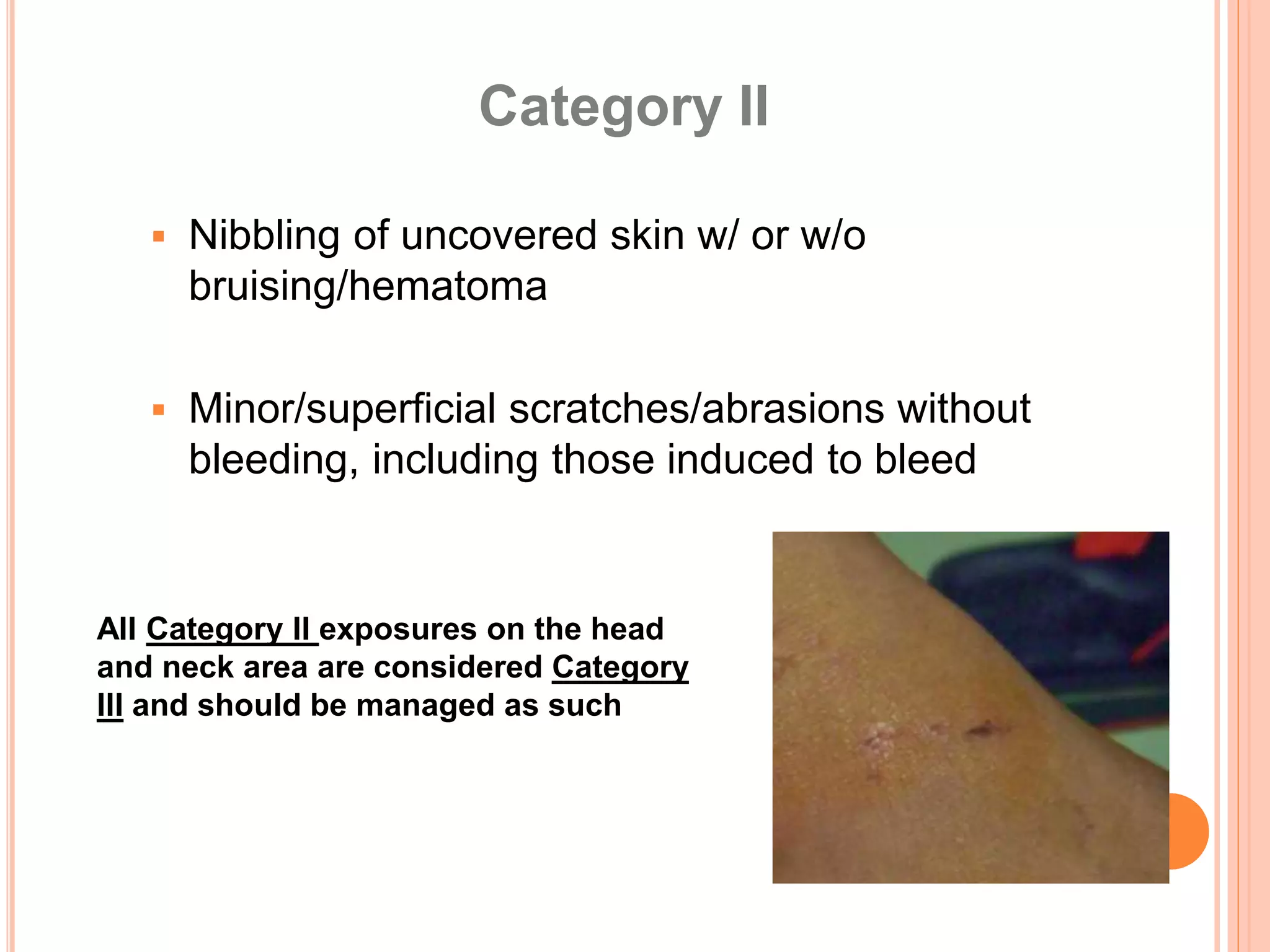 Category II

▪ Nibbling of uncovered skin w/ or w/o bruising/hematoma

▪ Minor/superficial scratches/abrasions without bleeding, including those induced to bleed

All Category II exposures on the head and neck area are considered Category III and should be managed as such